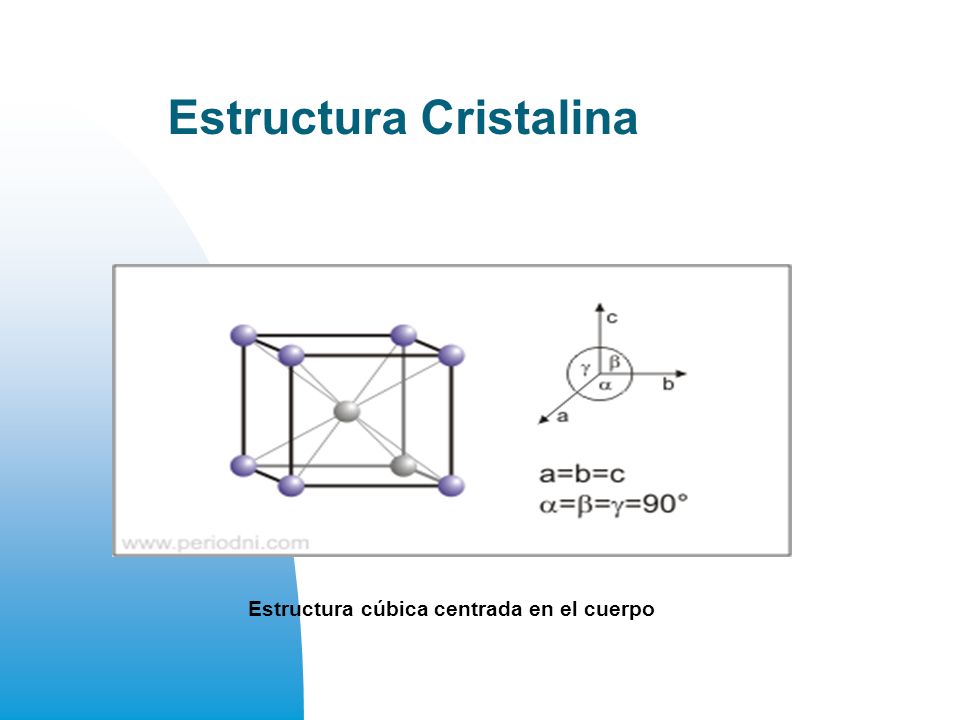 Estructura Cristalina

c
$\gamma$ $\beta$ $\alpha$
b
a

$a=b=c$
$\alpha=\beta=\gamma=90°$

www.periodni.com

Estructura cúbica centrada en el cuerpo